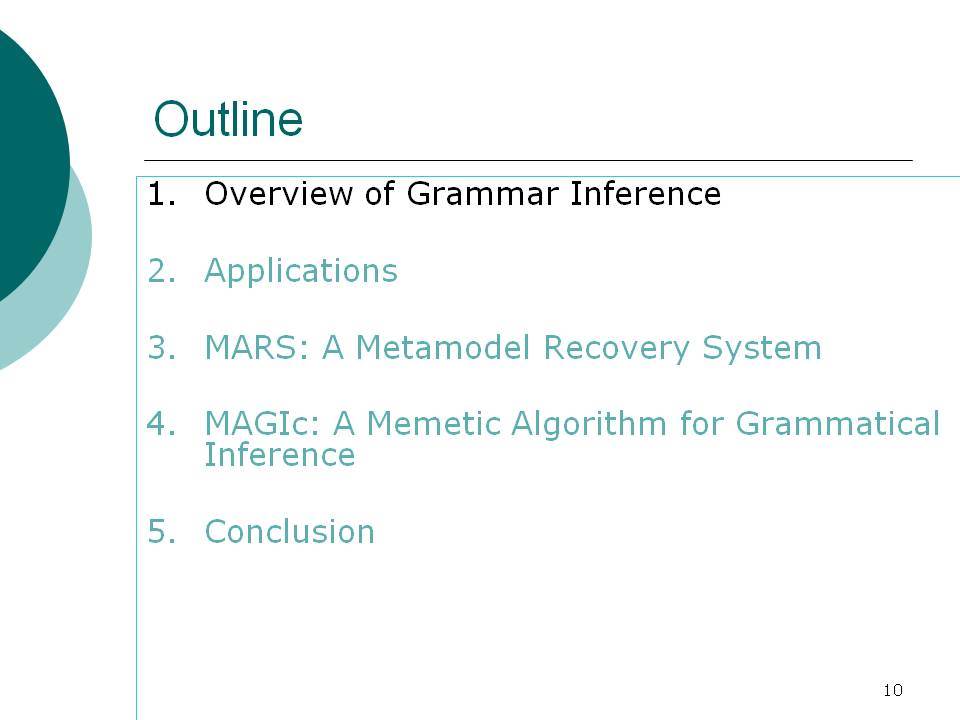 Outline

1. Overview of Grammar Inference

2. Applications

3. MARS: A Metamodel Recovery System

4. MAGIc: A Memetic Algorithm for Grammatical Inference

5. Conclusion

10